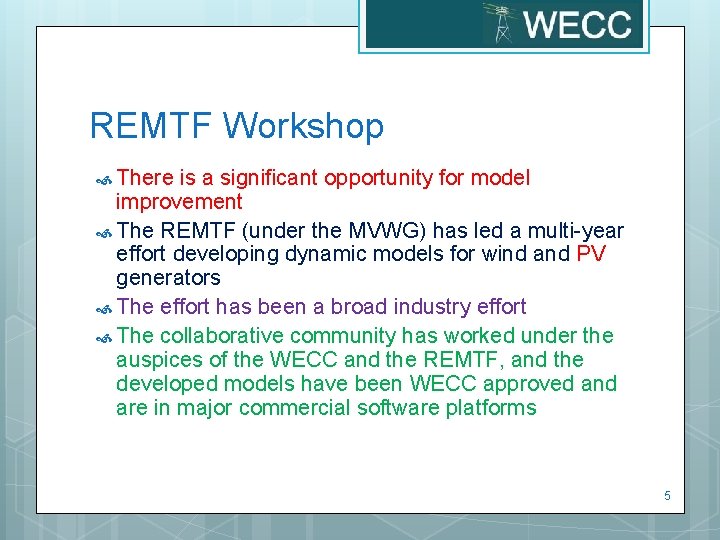 WECC

REMTF Workshop

There is a significant opportunity for model improvement

The REMTF (under the MVWG) has led a multi-year effort developing dynamic models for wind and PV generators

The effort has been a broad industry effort

The collaborative community has worked under the auspices of the WECC and the REMTF, and the developed models have been WECC approved and are in major commercial software platforms

5